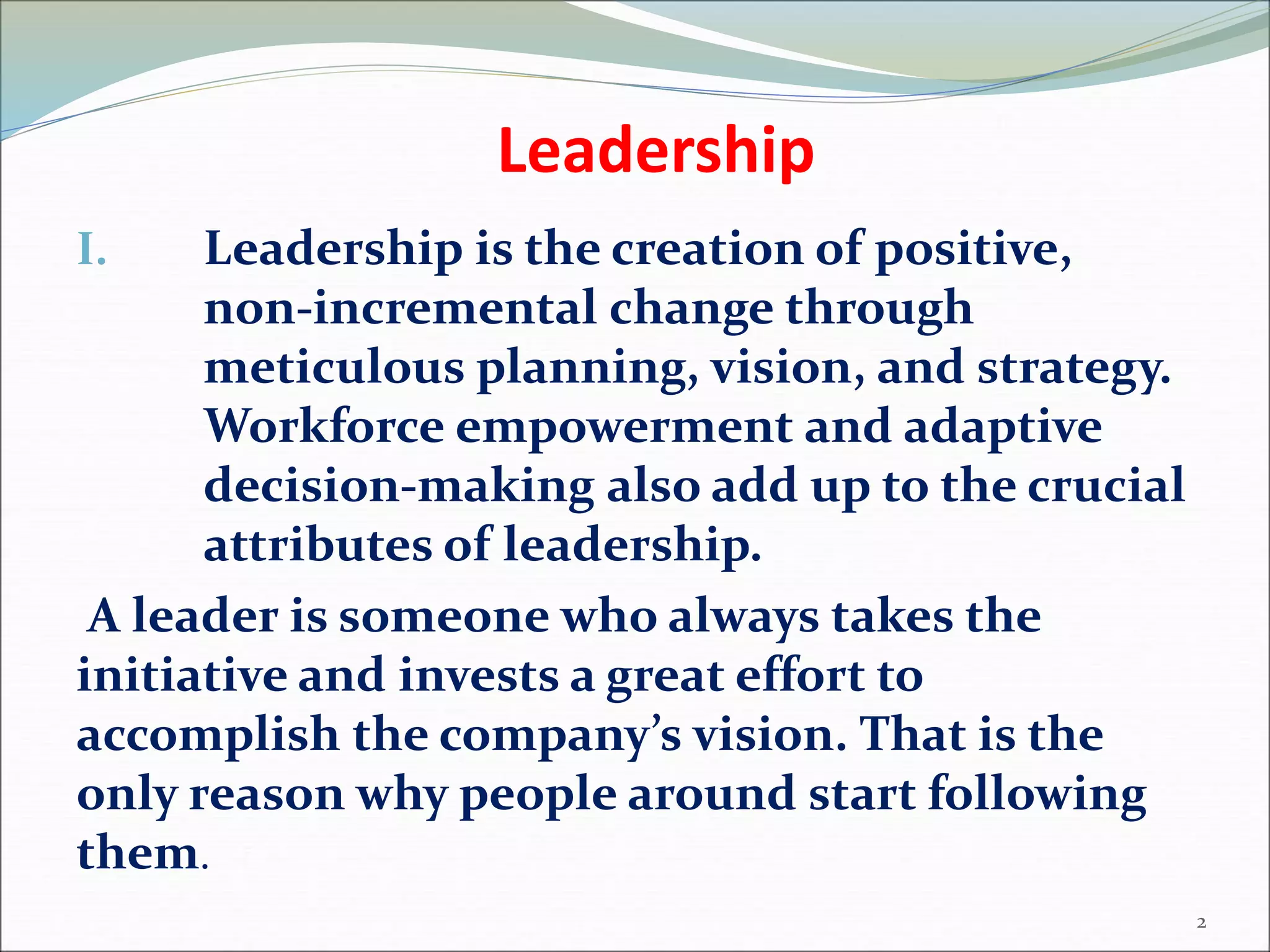 Leadership

I. Leadership is the creation of positive, non-incremental change through meticulous planning, vision, and strategy. Workforce empowerment and adaptive decision-making also add up to the crucial attributes of leadership.

A leader is someone who always takes the initiative and invests a great effort to accomplish the company's vision. That is the only reason why people around start following them.

2